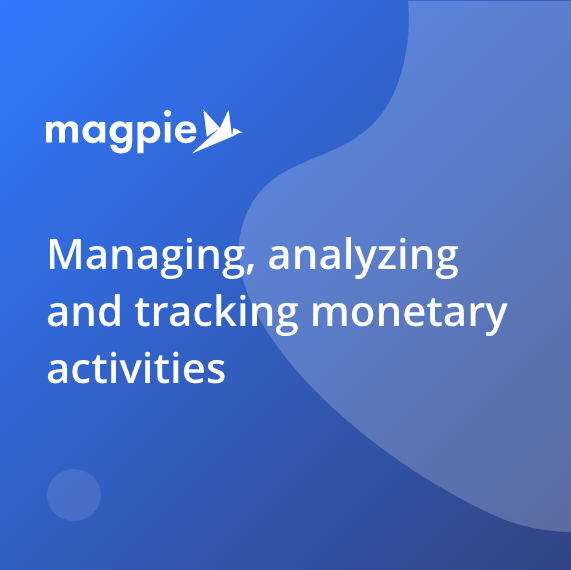 magpie

Managing, analyzing and tracking monetary activities